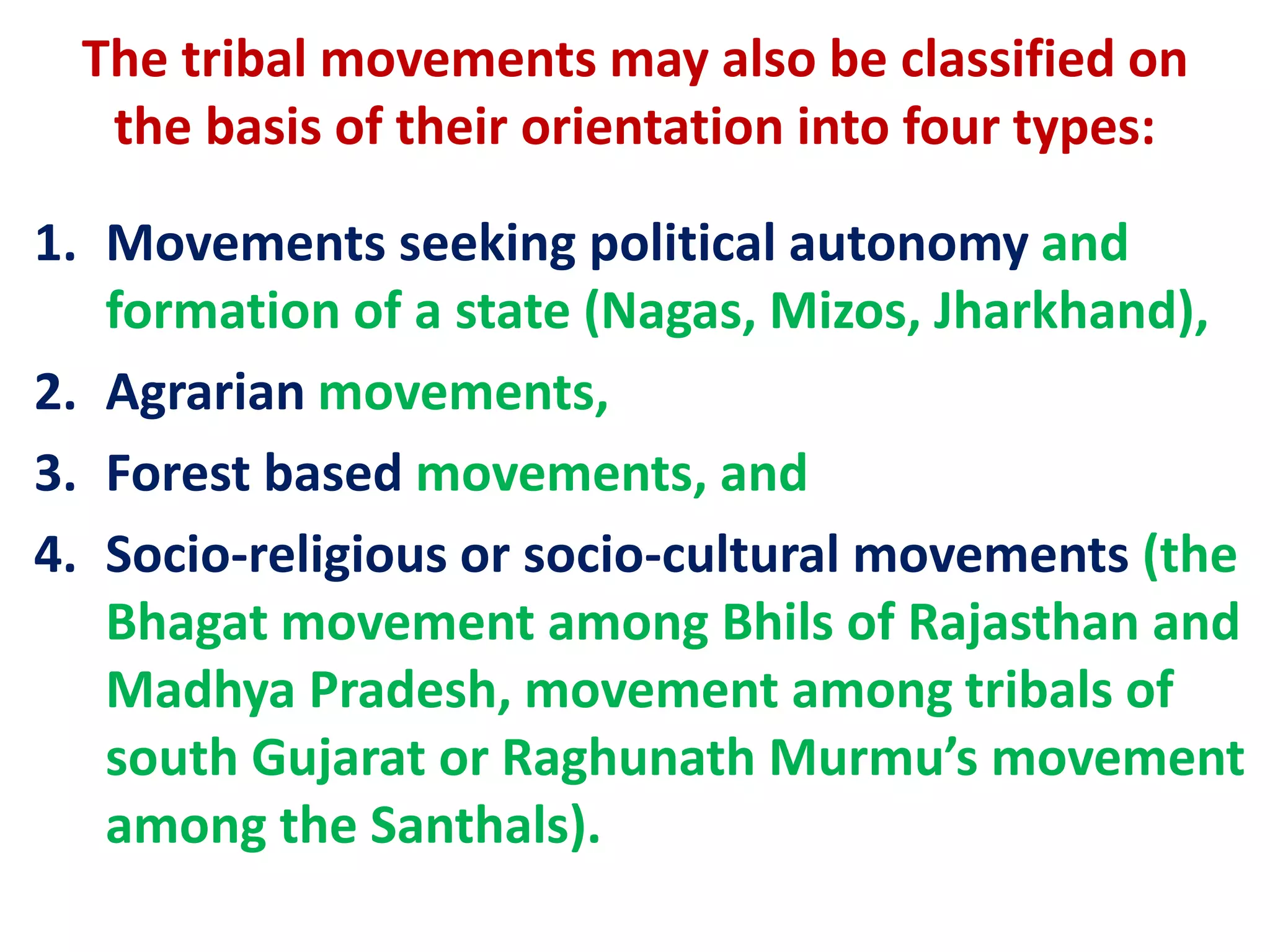 The tribal movements may also be classified on the basis of their orientation into four types:

1. Movements seeking political autonomy and formation of a state (Nagas, Mizos, Jharkhand),
2. Agrarian movements,
3. Forest based movements, and
4. Socio-religious or socio-cultural movements (the Bhagat movement among Bhils of Rajasthan and Madhya Pradesh, movement among tribals of south Gujarat or Raghunath Murmu's movement among the Santhals).